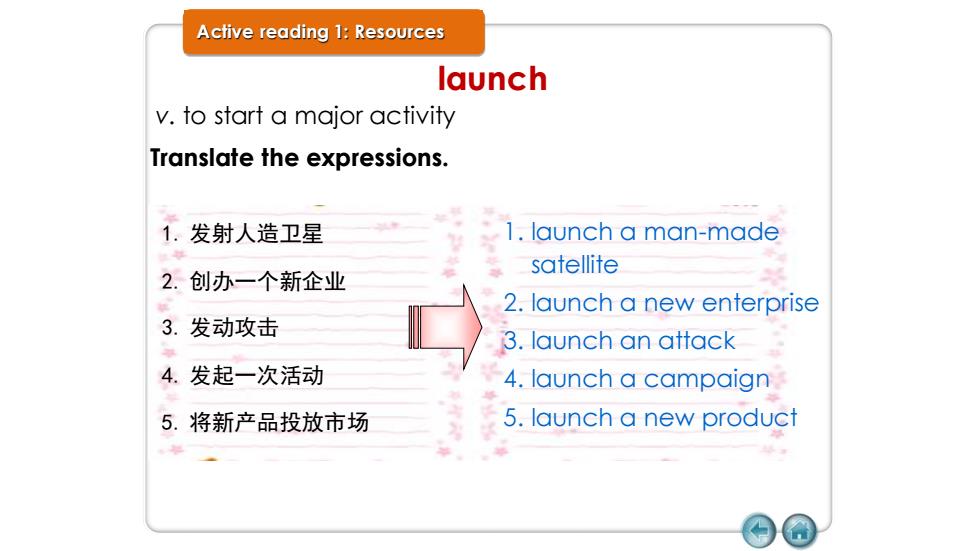 Active reading 1: Resources

launch

v. to start a major activity

Translate the expressions.

1. 发射人造卫星
2. 创办一个新企业
3. 发动攻击
4. 发起一次活动
5. 将新产品投放市场

1. launch a man-made satellite
2. launch a new enterprise
3. launch an attack
4. launch a campaign
5. launch a new product